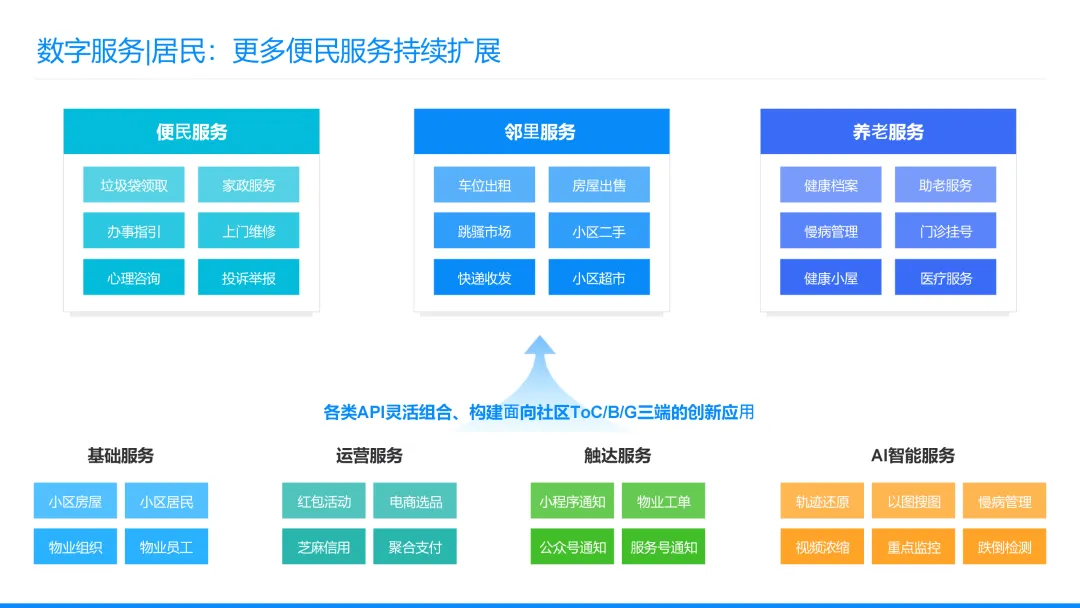 数字服务|居民：更多便民服务持续扩展

便民服务
垃圾袋领取
家政服务
办事指引
上门维修
心理咨询
投诉举报

邻里服务
车位出租
房屋出售
跳骚市场
小区二手
快递收发
小区超市

养老服务
健康档案
助老服务
慢病管理
门诊挂号
健康小屋
医疗服务

各类API灵活组合、构建面向社区ToC/B/G三端的创新应用

基础服务
小区房屋
小区居民
物业组织
物业员工

运营服务
红包活动
电商选品
芝麻信用
聚合支付

触达服务
小程序通知
物业工单
公众号通知
服务号通知

AI智能服务
轨迹还原
以图搜图
慢病管理
视频浓缩
重点监控
跌倒检测